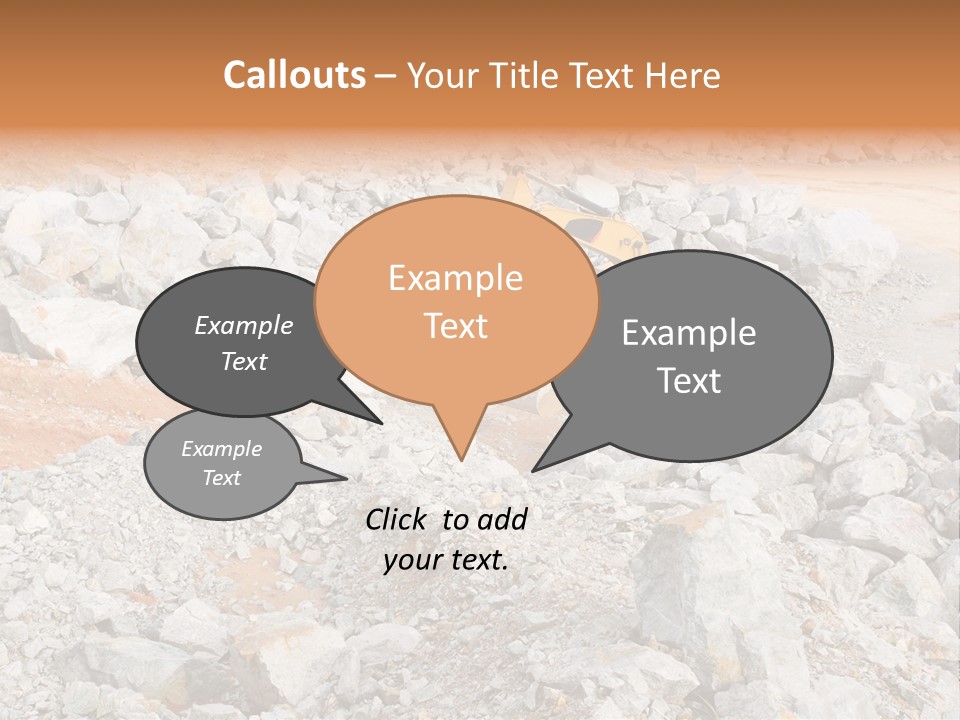 Callouts – Your Title Text Here

Example Text

Example Text

Example Text

Example Text

Click to add your text.